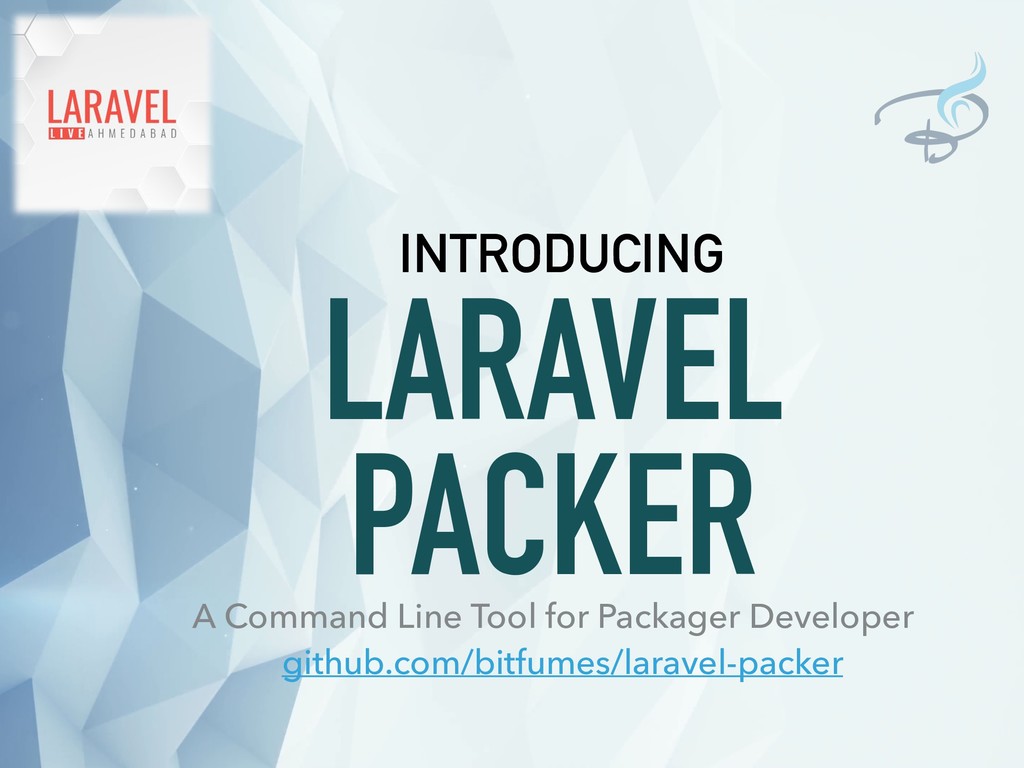 LARAVEL
LIVE AHMEDABAD

INTRODUCING
LARAVEL
PACKER
A Command Line Tool for Packager Developer
github.com/bitfumes/laravel-packer